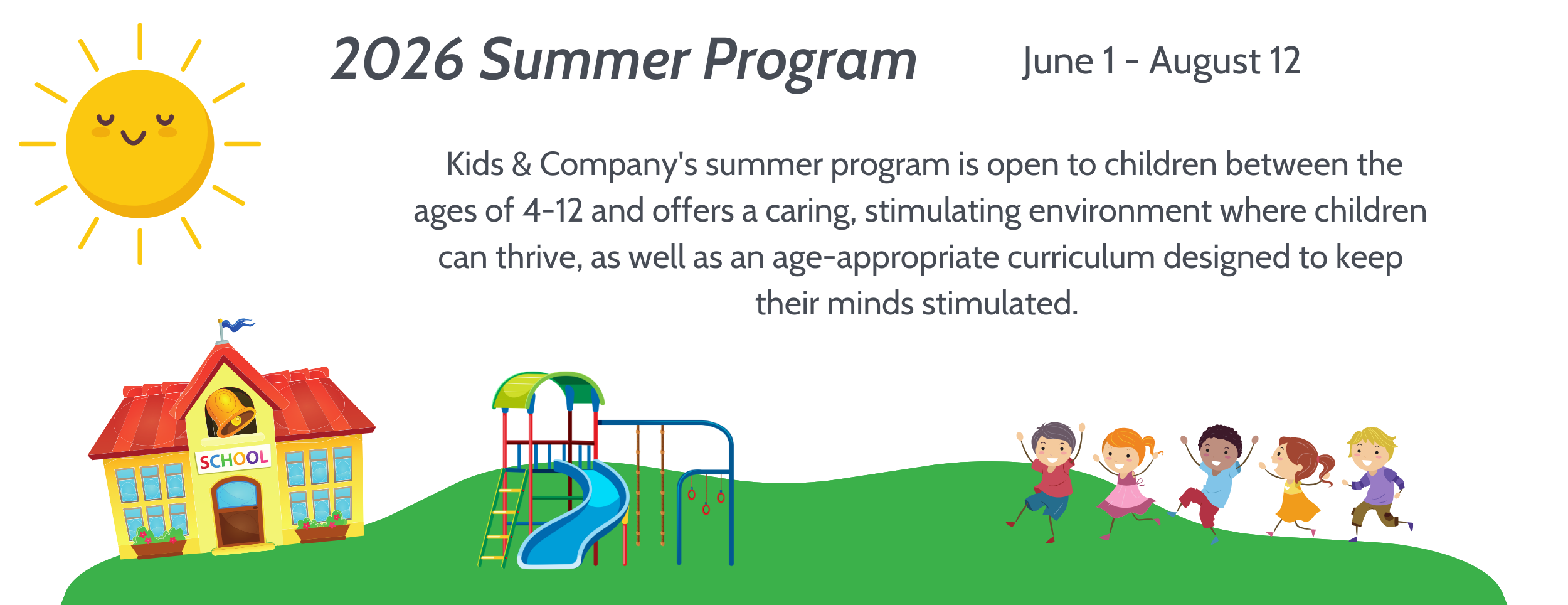 2026 Summer Program

June 1 - August 12

Kids & Company's summer program is open to children between the ages of 4-12 and offers a caring, stimulating environment where children can thrive, as well as an age-appropriate curriculum designed to keep their minds stimulated.

SCHOOL